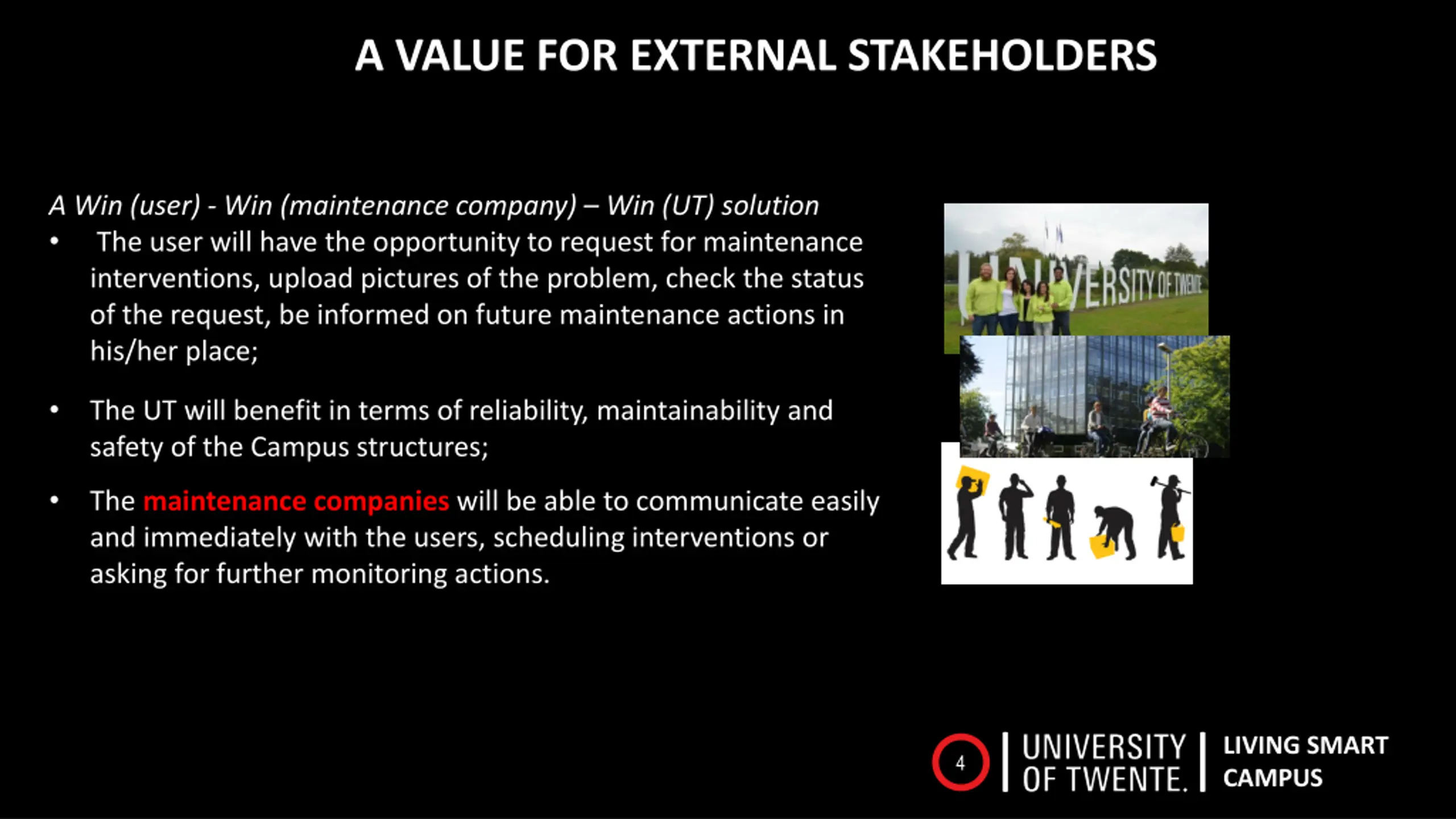 A VALUE FOR EXTERNAL STAKEHOLDERS

A Win (user) - Win (maintenance company) – Win (UT) solution

• The user will have the opportunity to request for maintenance interventions, upload pictures of the problem, check the status of the request, be informed on future maintenance actions in his/her place;

• The UT will benefit in terms of reliability, maintainability and safety of the Campus structures;

• The maintenance companies will be able to communicate easily and immediately with the users, scheduling interventions or asking for further monitoring actions.

UNIVERSITY OF TWENTE

4

UNIVERSITY OF TWENTE.

LIVING SMART CAMPUS